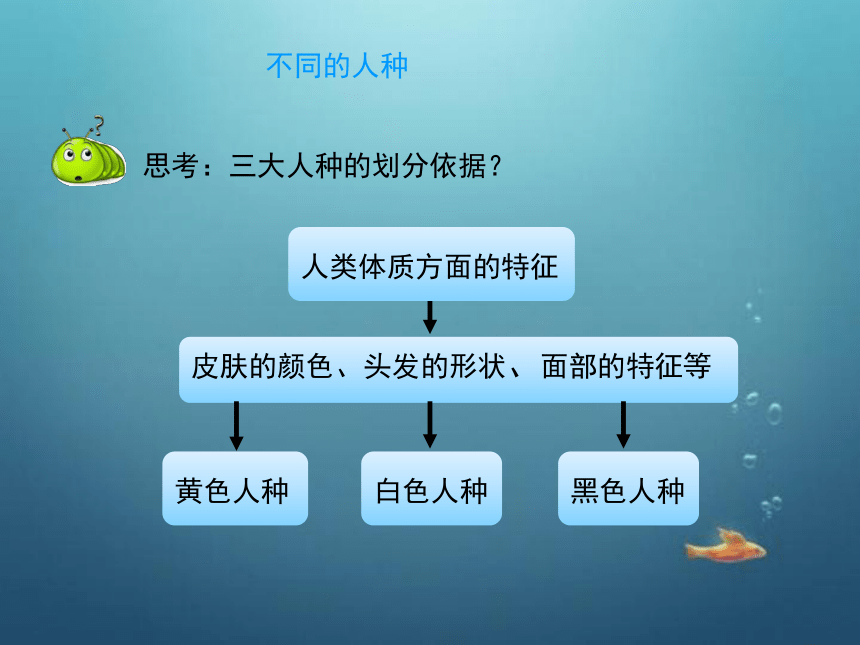 不同的人种

思考：三大人种的划分依据？

人类体质方面的特征

皮肤的颜色、头发的形状、面部的特征等

黄色人种

白色人种

黑色人种